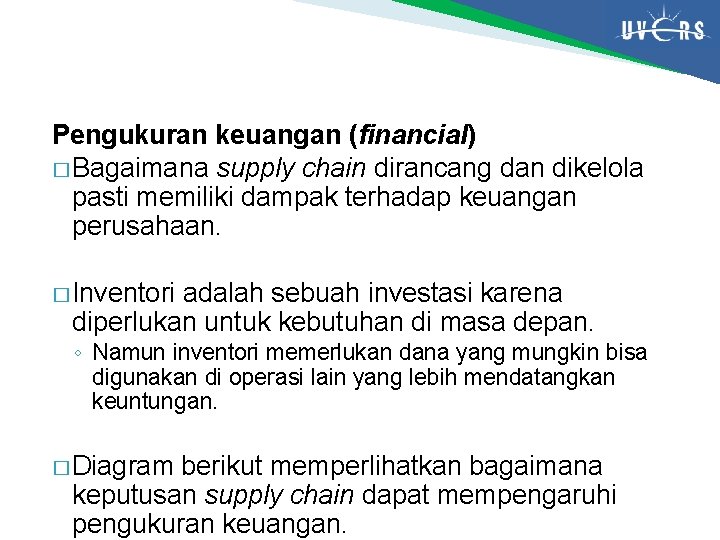 UVERS

Pengukuran keuangan (financial)

□ Bagaimana supply chain dirancang dan dikelola pasti memiliki dampak terhadap keuangan perusahaan.

□ Inventori adalah sebuah investasi karena diperlukan untuk kebutuhan di masa depan.

◦ Namun inventori memerlukan dana yang mungkin bisa digunakan di operasi lain yang lebih mendatangkan keuntungan.

□ Diagram berikut memperlihatkan bagaimana keputusan supply chain dapat mempengaruhi pengukuran keuangan.